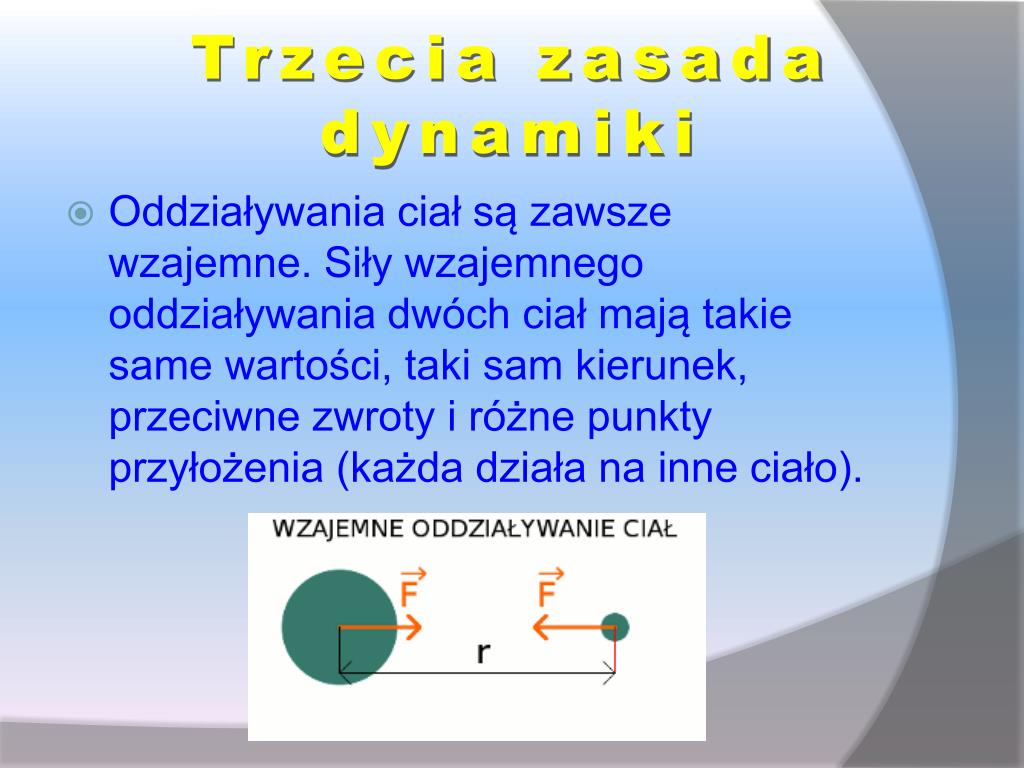 Trzecia zasada dynamiki

Oddziaływania ciał są zawsze wzajemne. Siły wzajemnego oddziaływania dwóch ciał mają takie same wartości, taki sam kierunek, przeciwne zwroty i różne punkty przyłożenia (każda działa na inne ciało).

WZAJEMNE ODDZIAŁYWANIE CIAŁ

$\vec{F}$

$\vec{F}$

r